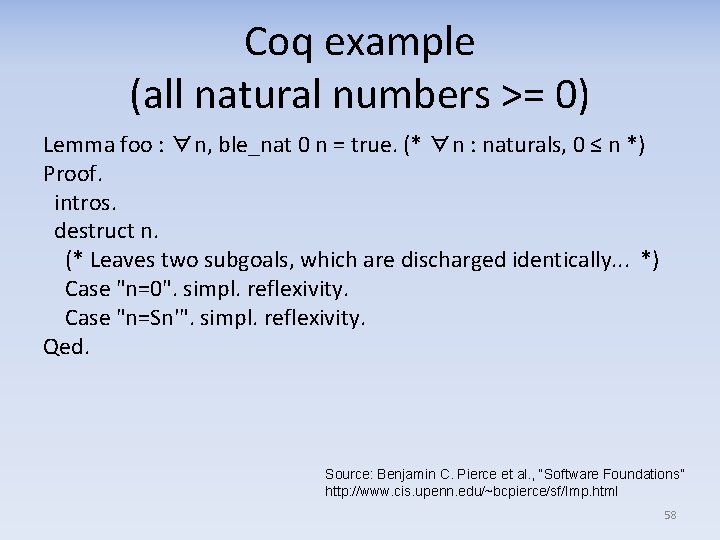 Coq example
(all natural numbers >= 0)

Lemma foo : ∀n, ble_nat 0 n = true. (* ∀n : naturals, 0 ≤ n *)
Proof.
intros.
destruct n.
(* Leaves two subgoals, which are discharged identically... *)
Case "n=0". simpl. reflexivity.
Case "n=Sn'". simpl. reflexivity.
Qed.

Source: Benjamin C. Pierce et al., "Software Foundations"
http://www.cis.upenn.edu/~bcpierce/sf/Imp.html

58